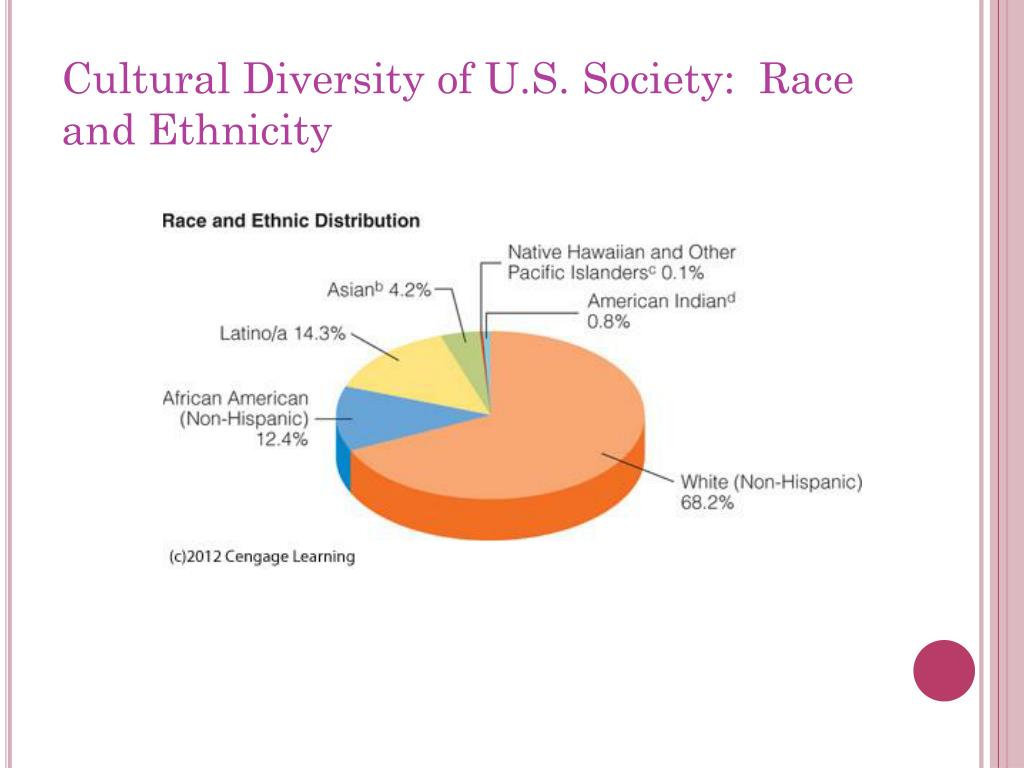 Cultural Diversity of U.S. Society: Race and Ethnicity

Race and Ethnic Distribution

Native Hawaiian and Other Pacific Islanders$^c$ 0.1%

Asian$^b$ 4.2%

American Indian$^d$ 0.8%

Latino/a 14.3%

African American (Non-Hispanic) 12.4%

White (Non-Hispanic) 68.2%

(c)2012 Cengage Learning